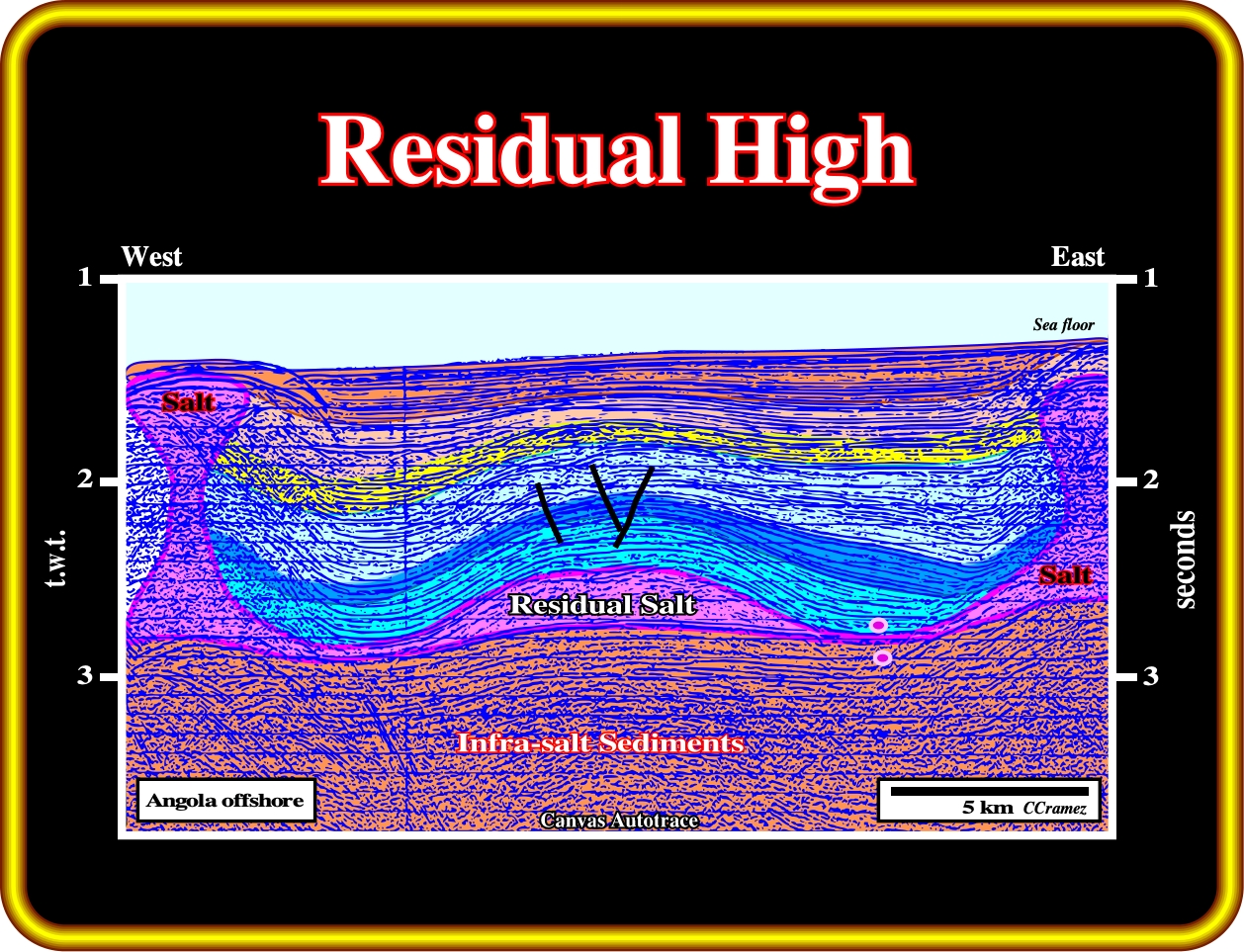 Residual High

West

East

1

1

Sea floor

Salt

2

2

t.w.t.

seconds

Salt

Residual Salt

3

3

Infra-salt Sediments

Angola offshore

5 km CCramez

Canvas Autotrace